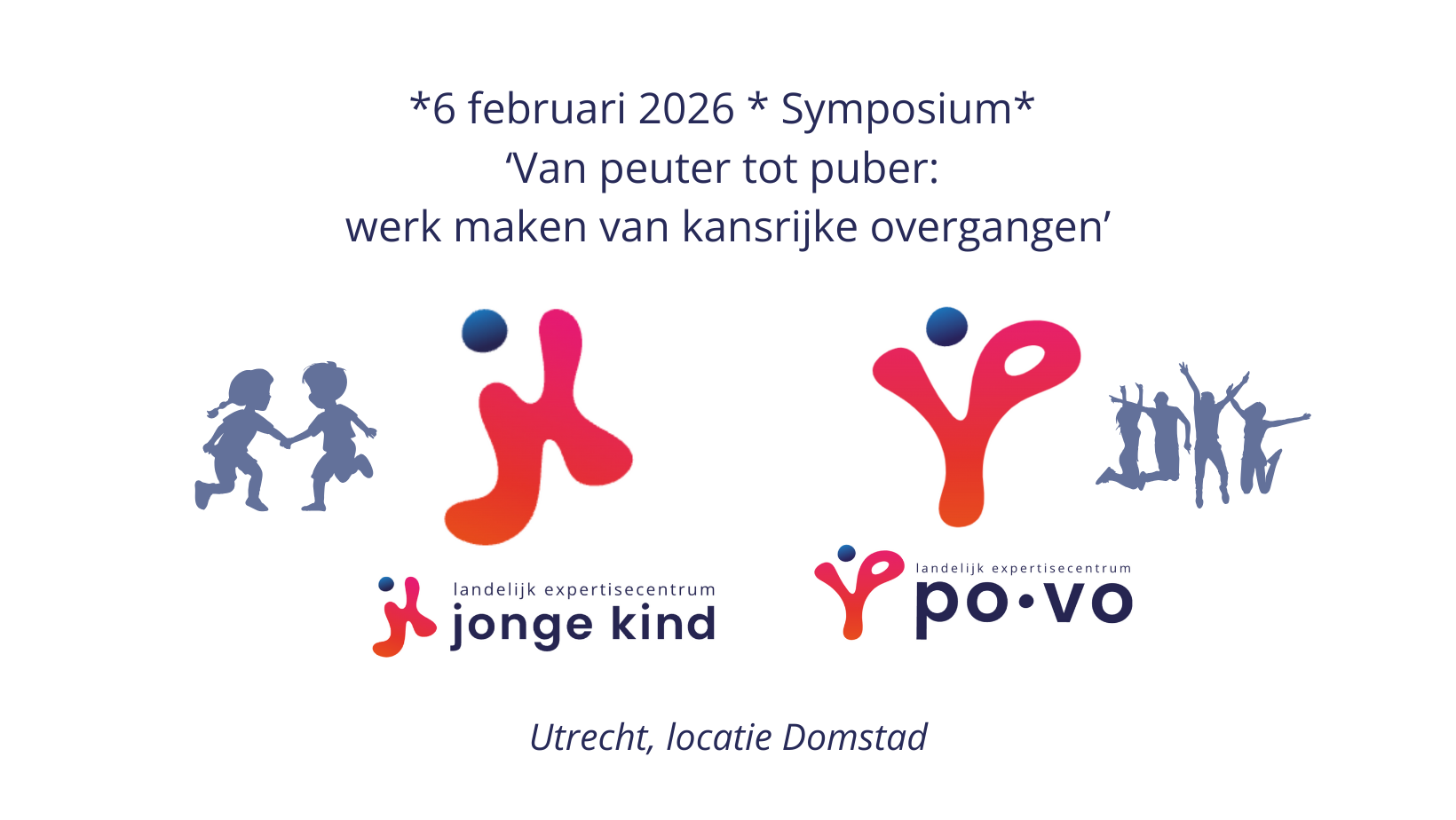 *6 februari 2026 * Symposium*
‘Van peuter tot puber:
werk maken van kansrijke overgangen’

landelijk expertisecentrum
jonge kind

landelijk expertisecentrum
po•vo

Utrecht, locatie Domstad